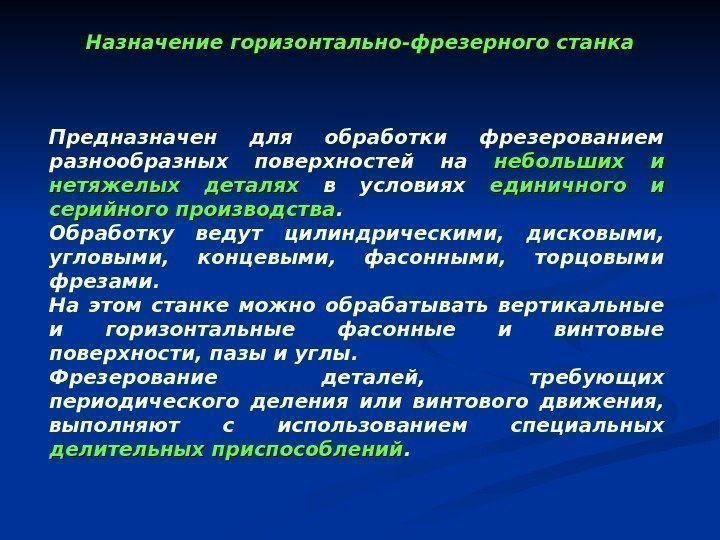 Назначение горизонтально-фрезерного станка

Предназначен для обработки фрезерованием разнообразных поверхностей на небольших и нетяжелых деталях в условиях единичного и серийного производства.
Обработку ведут цилиндрическими, дисковыми, угловыми, концевыми, фасонными, торцовыми фрезами.
На этом станке можно обрабатывать вертикальные и горизонтальные фасонные и винтовые поверхности, пазы и углы.
Фрезерование деталей, требующих периодического деления или винтового движения, выполняют с использованием специальных делительных приспособлений.